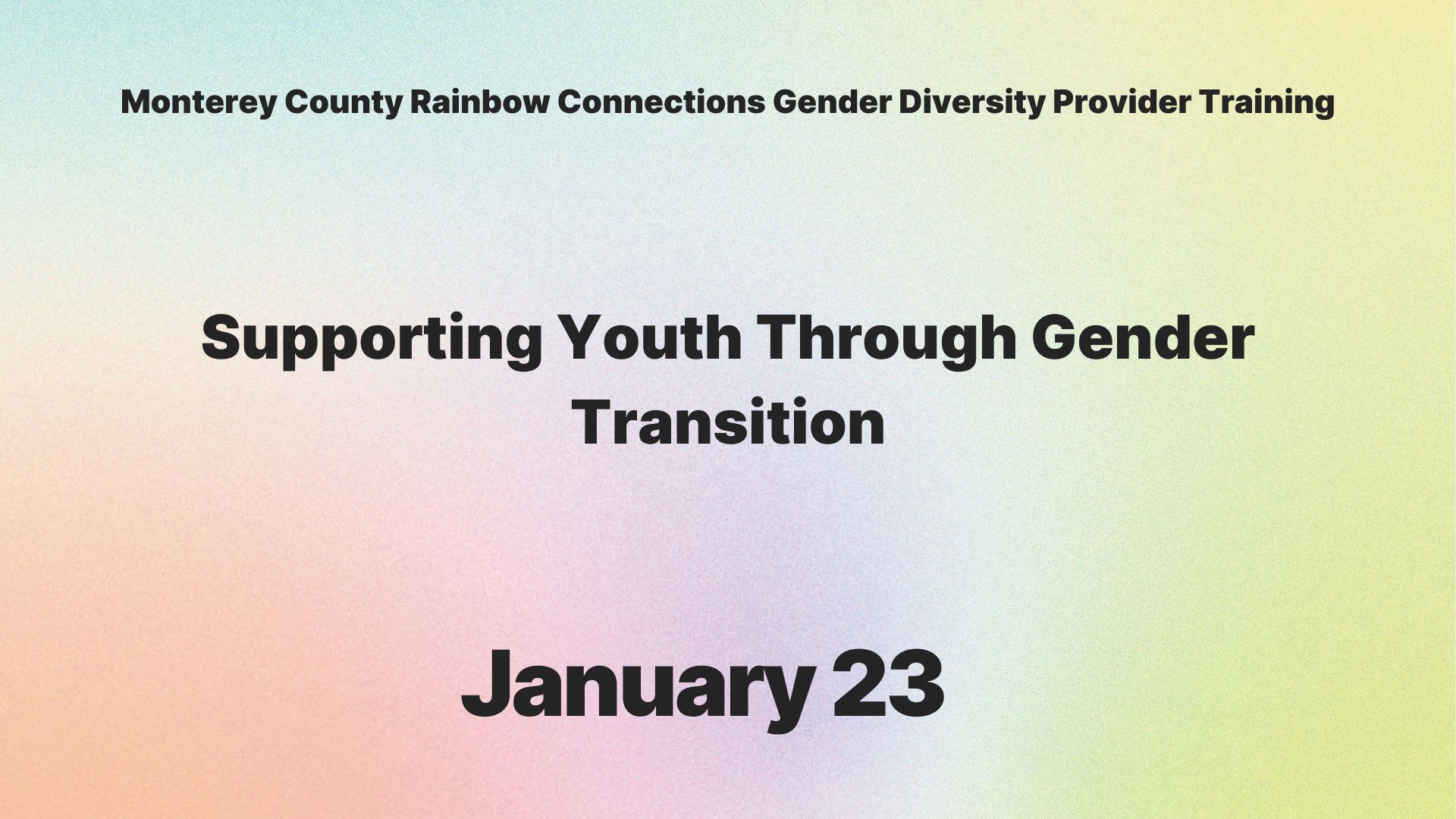 Monterey County Rainbow Connections Gender Diversity Provider Training

Supporting Youth Through Gender Transition

January 23